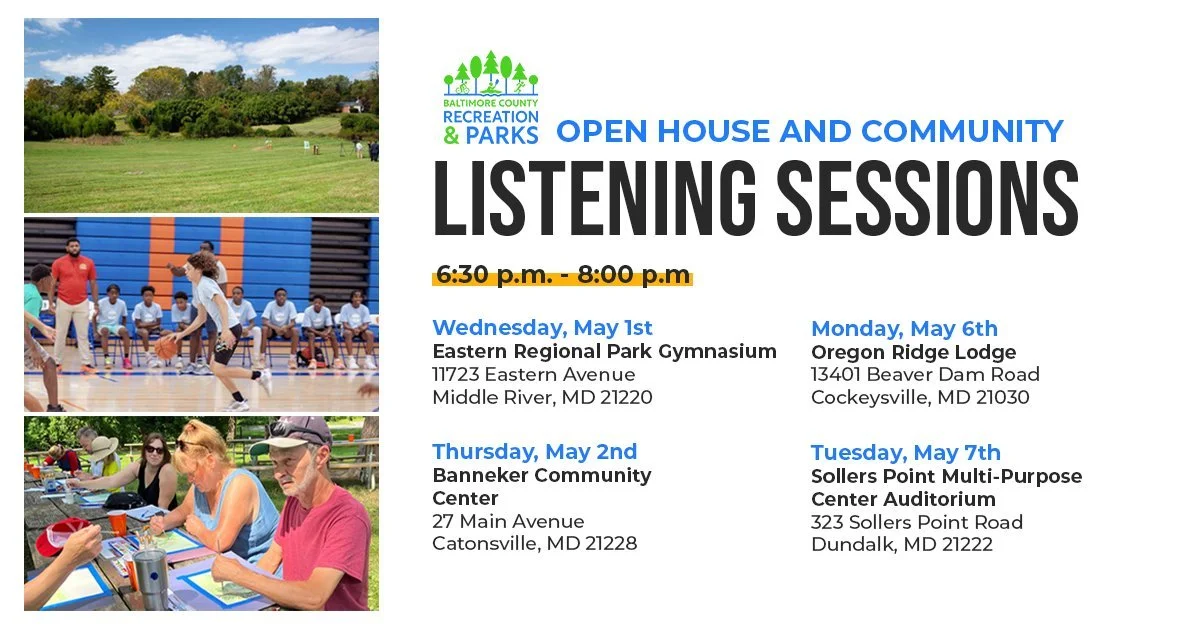 BALTIMORE COUNTY
RECREATION & PARKS

OPEN HOUSE AND COMMUNITY
LISTENING SESSIONS

6:30 p.m. - 8:00 p.m

Wednesday, May 1st
Eastern Regional Park Gymnasium
11723 Eastern Avenue
Middle River, MD 21220

Thursday, May 2nd
Banneker Community Center
27 Main Avenue
Catonsville, MD 21228

Monday, May 6th
Oregon Ridge Lodge
13401 Beaver Dam Road
Cockeysville, MD 21030

Tuesday, May 7th
Sollers Point Multi-Purpose Center Auditorium
323 Sollers Point Road
Dundalk, MD 21222